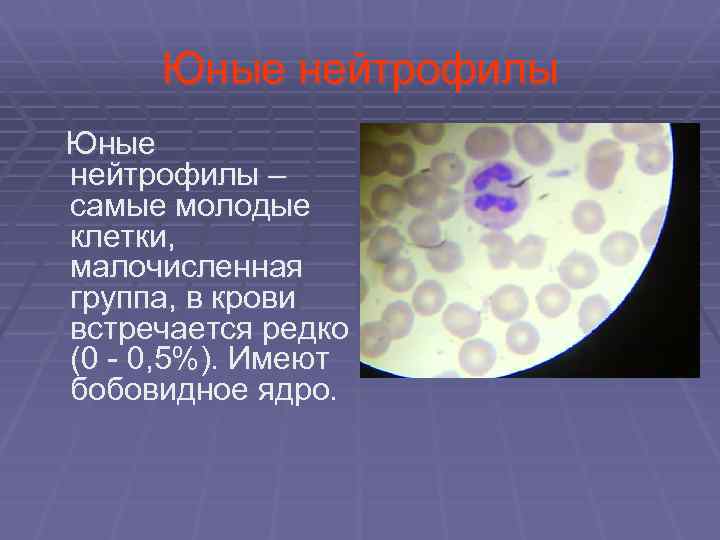 Юные нейтрофилы

Юные нейтрофилы – самые молодые клетки, малочисленная группа, в крови встречается редко (0 - 0,5%). Имеют бобовидное ядро.